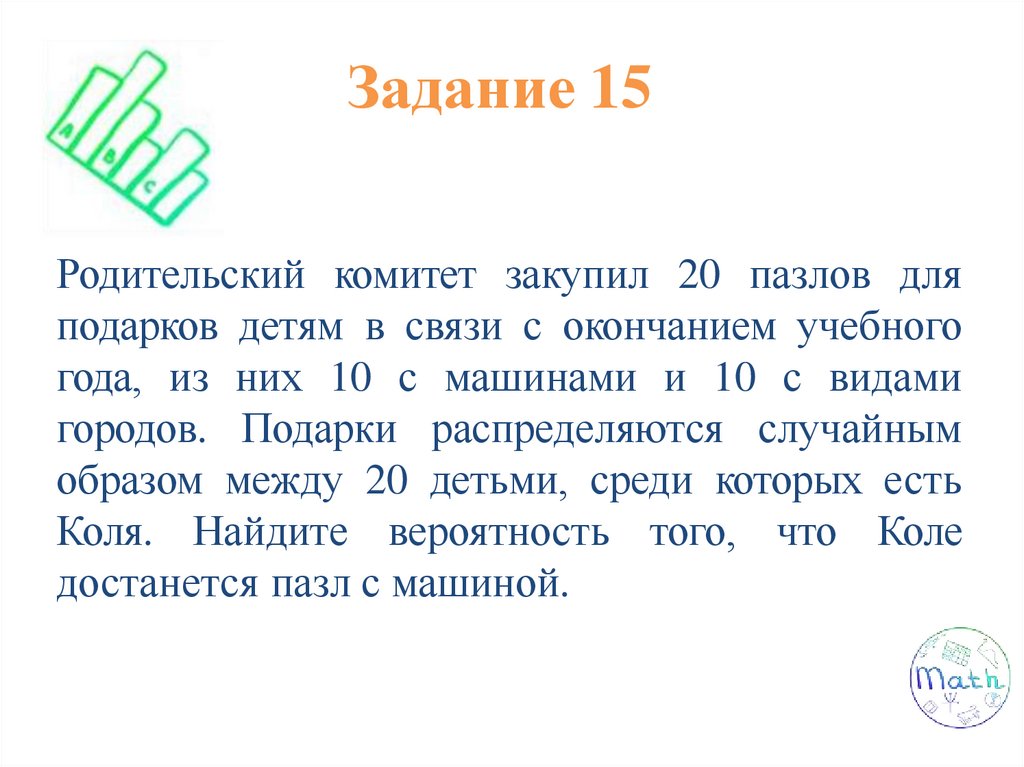 A
B
C

Задание 15

Родительский комитет закупил 20 пазлов для подарков детям в связи с окончанием учебного года, из них 10 с машинами и 10 с видами городов. Подарки распределяются случайным образом между 20 детьми, среди которых есть Коля. Найдите вероятность того, что Коле достанется пазл с машиной.

Math